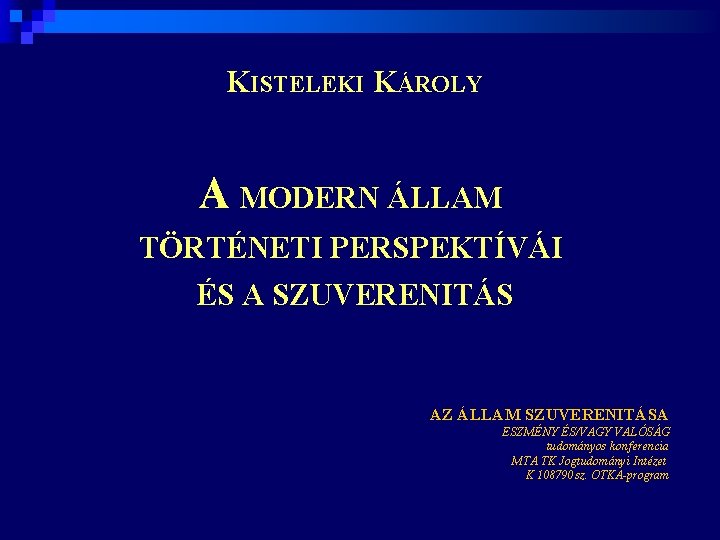 KISTELEKI KÁROLY

A MODERN ÁLLAM TÖRTÉNETI PERSPEKTÍVÁI ÉS A SZUVERENITÁS

AZ ÁLLAM SZUVERENITÁSA
ESZMÉNY ÉS/VAGY VALÓSÁG
tudományos konferencia
MTA TK Jogtudományi Intézet
K 108790 sz. OTKA-program